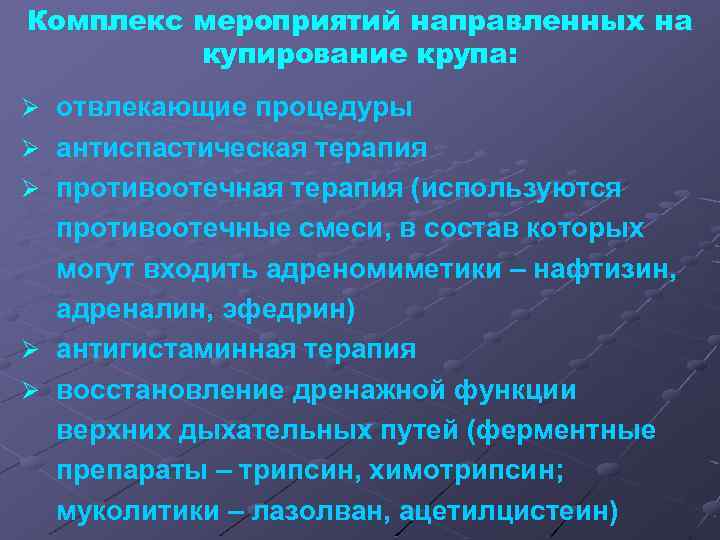 Комплекс мероприятий направленных на купирование крупа:

➢ отвлекающие процедуры
➢ антиспастическая терапия
➢ противоотечная терапия (используются противоотечные смеси, в состав которых могут входить адреномиметики – нафтизин, адреналин, эфедрин)
➢ антигистаминная терапия
➢ восстановление дренажной функции верхних дыхательных путей (ферментные препараты – трипсин, химотрипсин; муколитики – лазолван, ацетилцистеин)